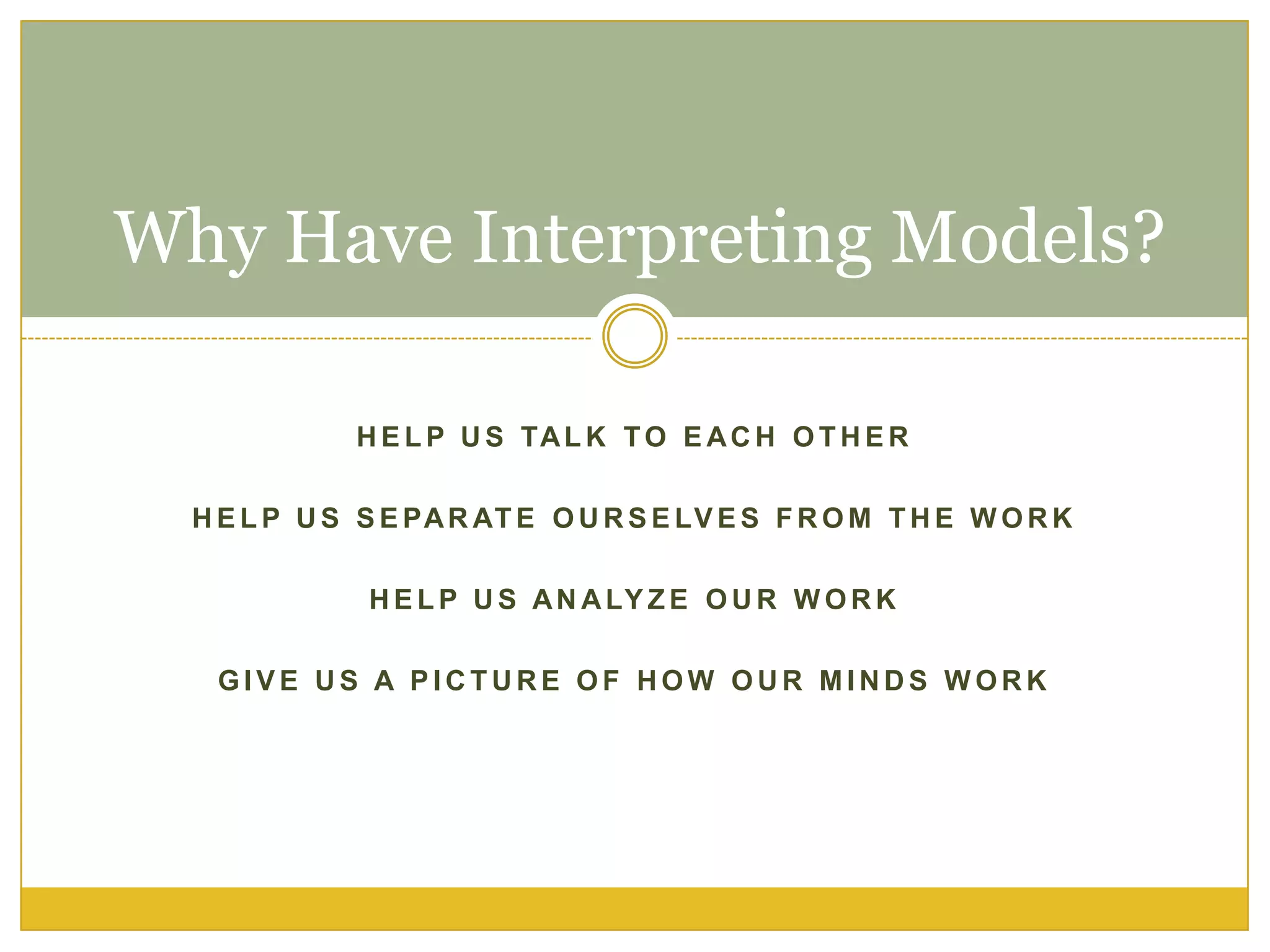 Why Have Interpreting Models?

HELP US TALK TO EACH OTHER

HELP US SEPARATE OURSELVES FROM THE WORK

HELP US ANALYZE OUR WORK

GIVE US A PICTURE OF HOW OUR MINDS WORK